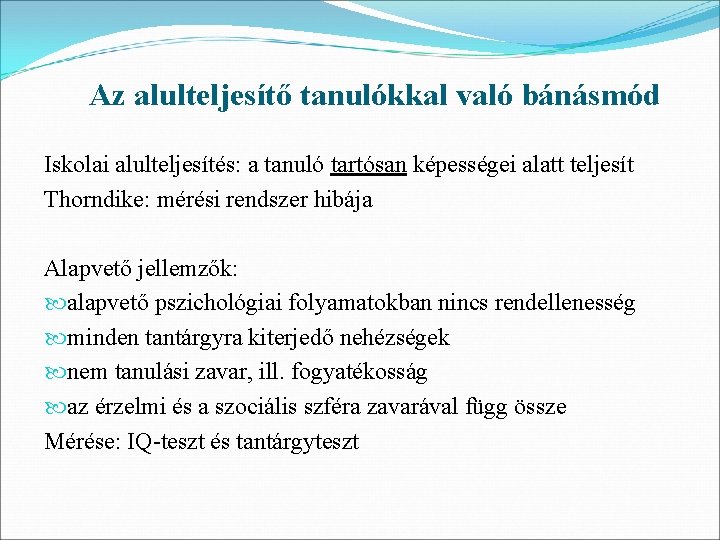 Az alulteljesítő tanulókkal való bánásmód

Iskolai alulteljesítés: a tanuló tartósan képességei alatt teljesít
Thorndike: mérési rendszer hibája

Alapvető jellemzők:
alapvető pszichológiai folyamatokban nincs rendellenesség
minden tantárgyra kiterjedő nehézségek
nem tanulási zavar, ill. fogyatékosság
az érzelmi és a szociális szféra zavarával függ össze
Mérése: IQ-teszt és tantárgyteszt